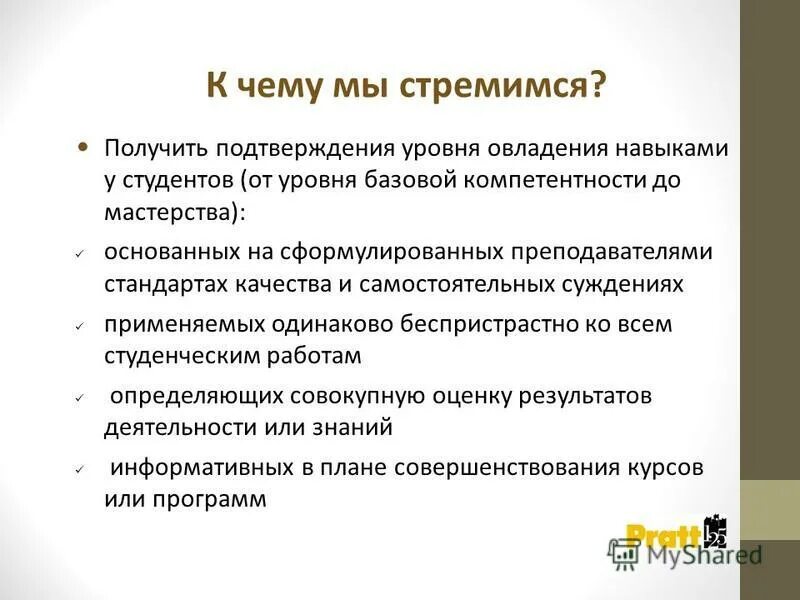 К чему мы стремимся?

• Получить подтверждения уровня овладения навыками у студентов (от уровня базовой компетентности до мастерства):

✓ основанных на сформулированных преподавателями стандартах качества и самостоятельных суждениях

✓ применяемых одинаково беспристрастно ко всем студенческим работам

✓ определяющих совокупную оценку результатов деятельности или знаний

✓ информативных в плане совершенствования курсов или программ

Pratt 125

MyShared